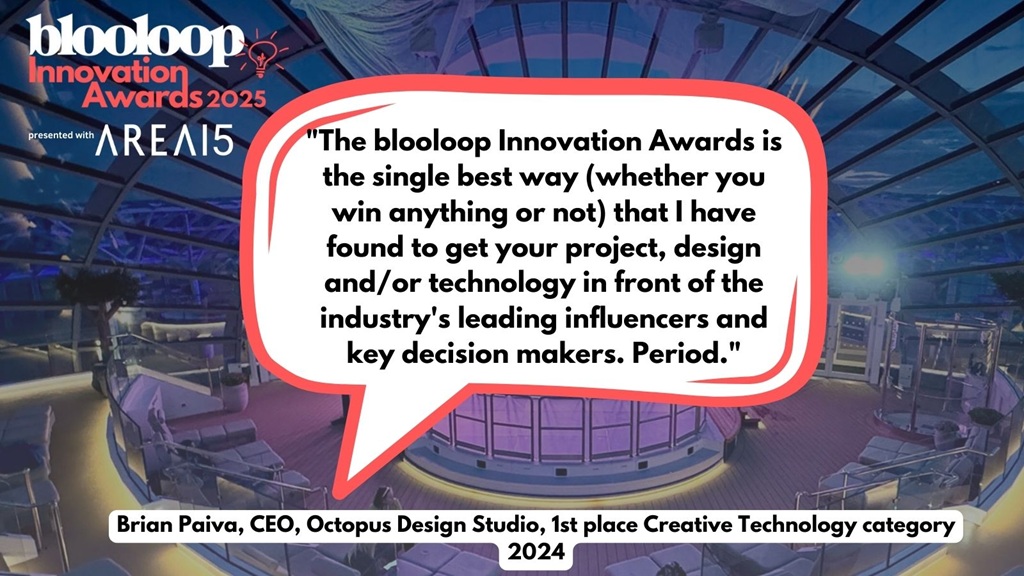 blooloop
Innovation Awards 2025
presented with AREA15

"The blooloop Innovation Awards is the single best way (whether you win anything or not) that I have found to get your project, design and/or technology in front of the industry's leading influencers and key decision makers. Period."

Brian Paiva, CEO, Octopus Design Studio, 1st place Creative Technology category 2024